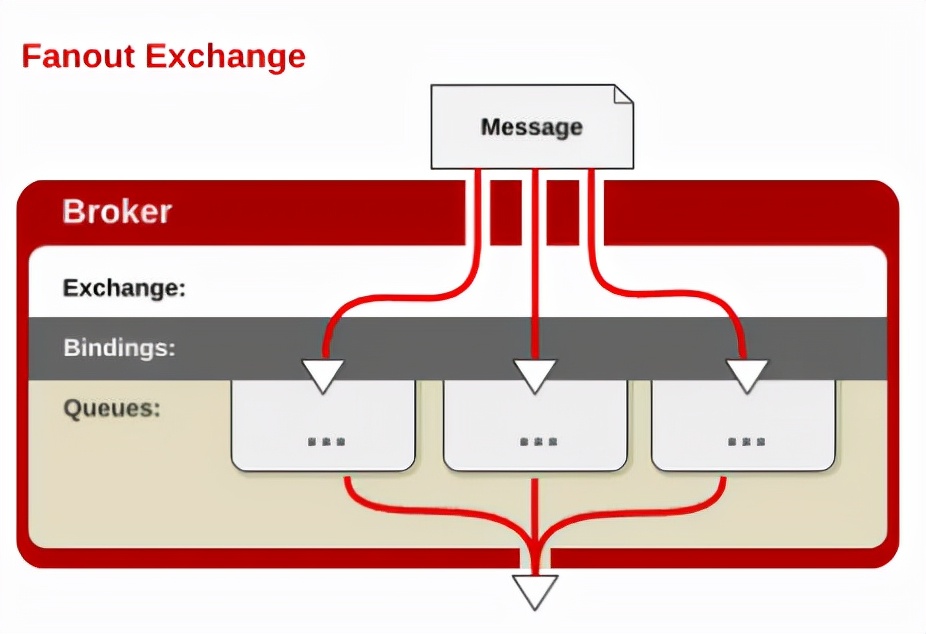 Fanout Exchange

Message

Broker

Exchange:

Bindings:

Queues:

...

...

...